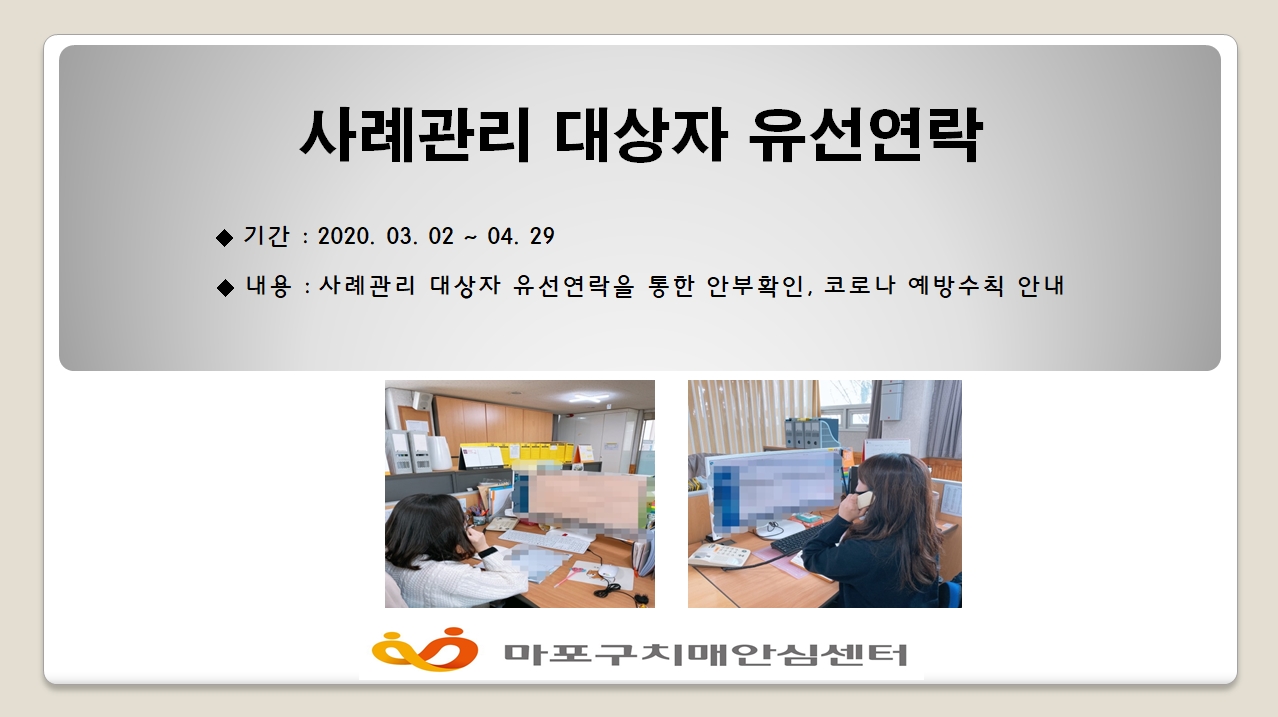 사례관리 대상자 유선연락

◆ 기간 : 2020. 03. 02 ~ 04. 29

◆ 내용 : 사례관리 대상자 유선연락을 통한 안부확인, 코로나 예방수칙 안내

마포구치매안심센터